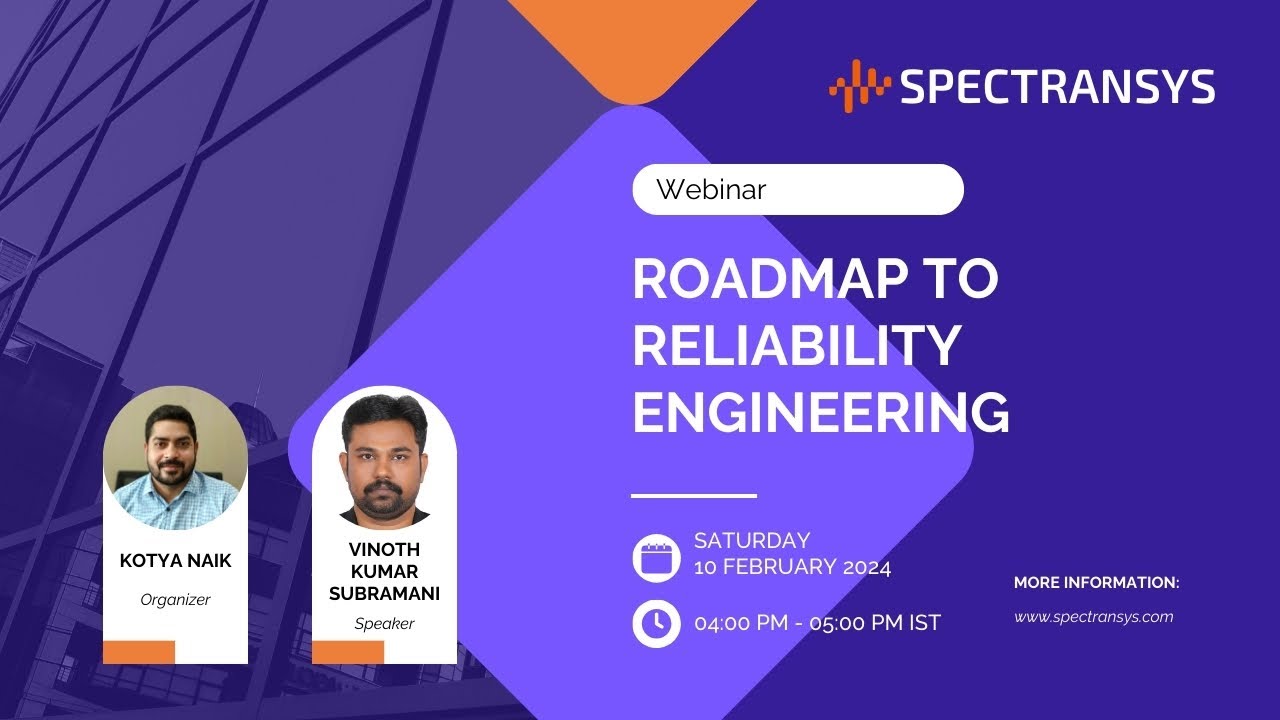 SPECTRANSYS

Webinar

ROADMAP TO RELIABILITY ENGINEERING

KOTYA NAIK
Organizer

VINOTH KUMAR SUBRAMANI
Speaker

SATURDAY
10 FEBRUARY 2024

04:00 PM - 05:00 PM IST

MORE INFORMATION:
www.spectransys.com